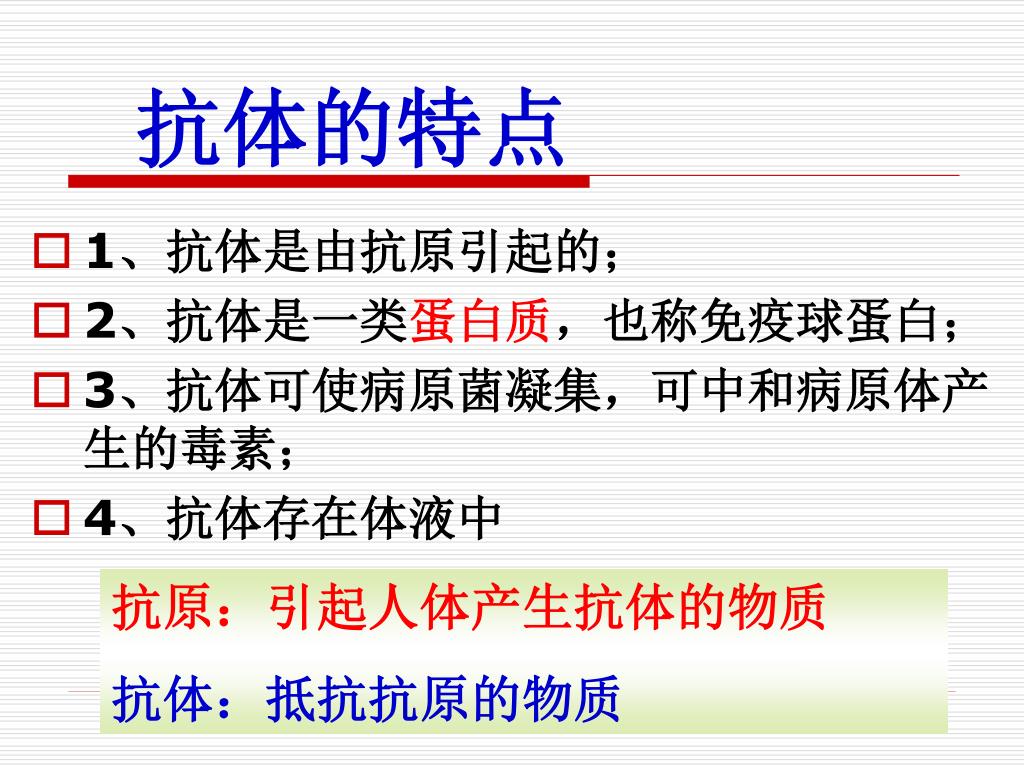 抗体的特点

1、抗体是由抗原引起的；

2、抗体是一类蛋白质，也称免疫球蛋白；

3、抗体可使病原菌凝集，可中和病原体产生的毒素；

4、抗体存在体液中

抗原：引起人体产生抗体的物质

抗体：抵抗抗原的物质